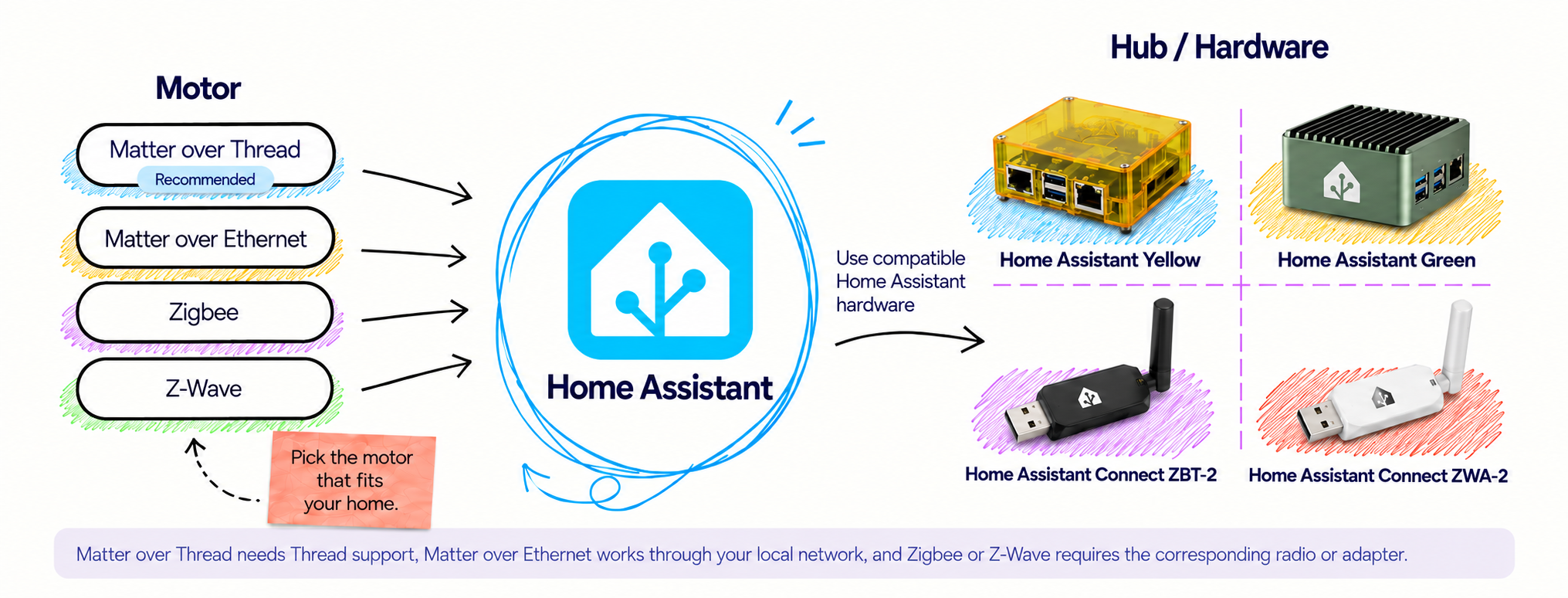 Motor

Matter over Thread
Recommended

Matter over Ethernet

Zigbee

Z-Wave

Pick the motor that fits your home.

Home Assistant

Use compatible Home Assistant hardware

Hub / Hardware

Home Assistant Yellow

Home Assistant Green

Home Assistant Connect ZBT-2

Home Assistant Connect ZWA-2

Matter over Thread needs Thread support, Matter over Ethernet works through your local network, and Zigbee or Z-Wave requires the corresponding radio or adapter.